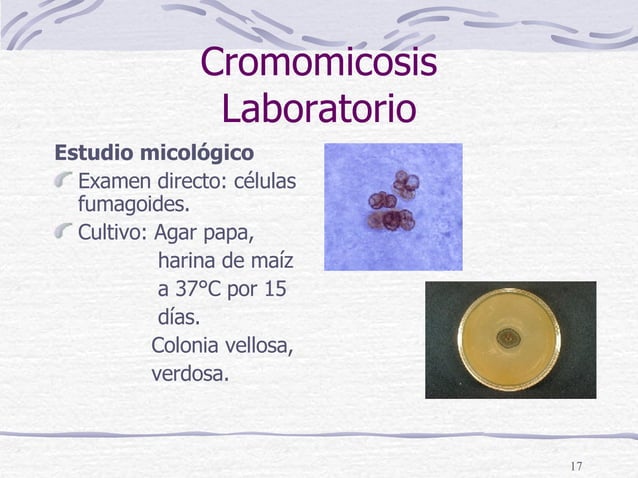 Cromomicosis
Laboratorio

Estudio micológico

Examen directo: células fumagoides.

Cultivo: Agar papa, harina de maíz a 37°C por 15 días.
Colonia vellosa, verdosa.

17